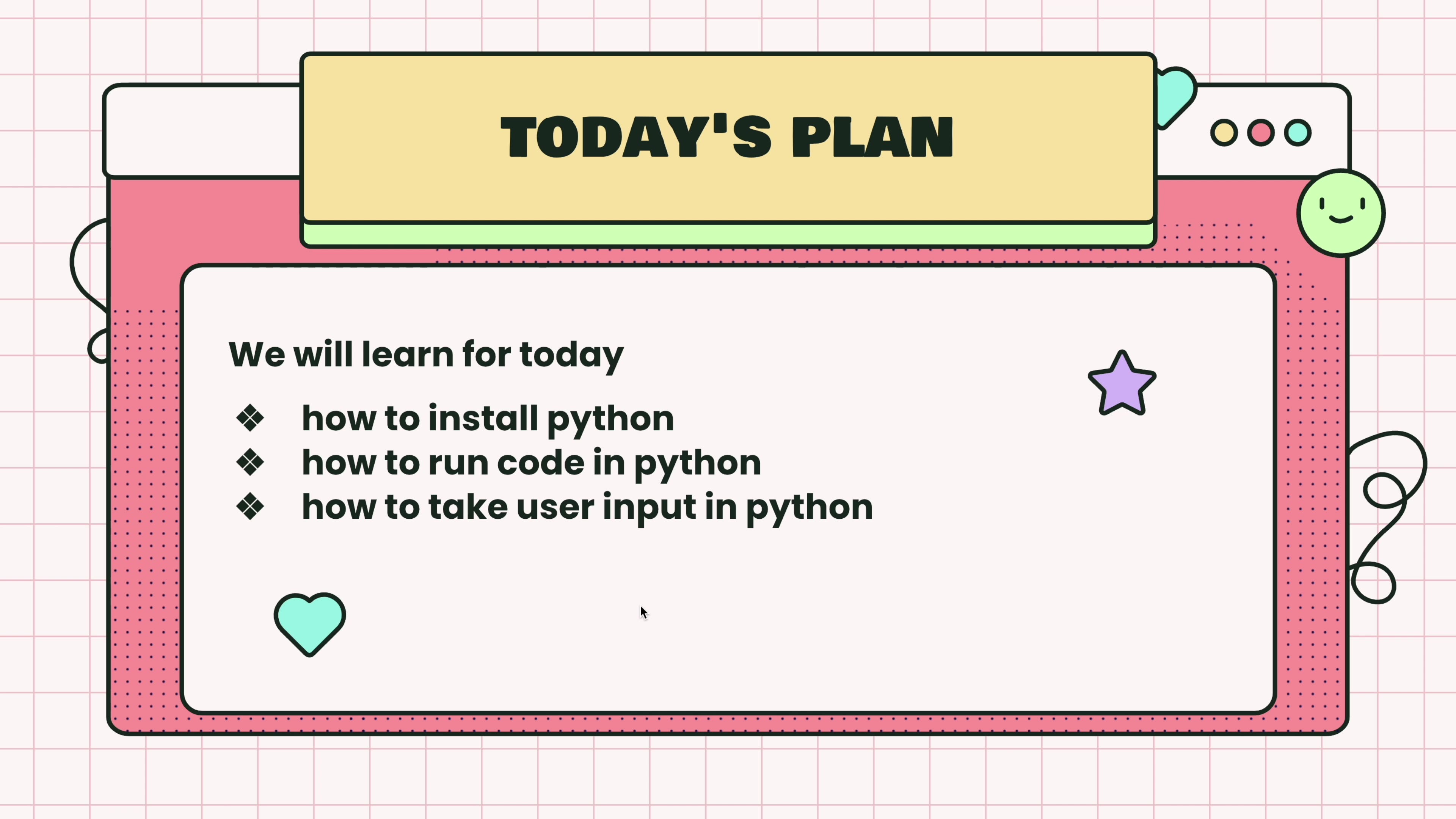 TODAY'S PLAN

We will learn for today

❖ how to install python
❖ how to run code in python
❖ how to take user input in python